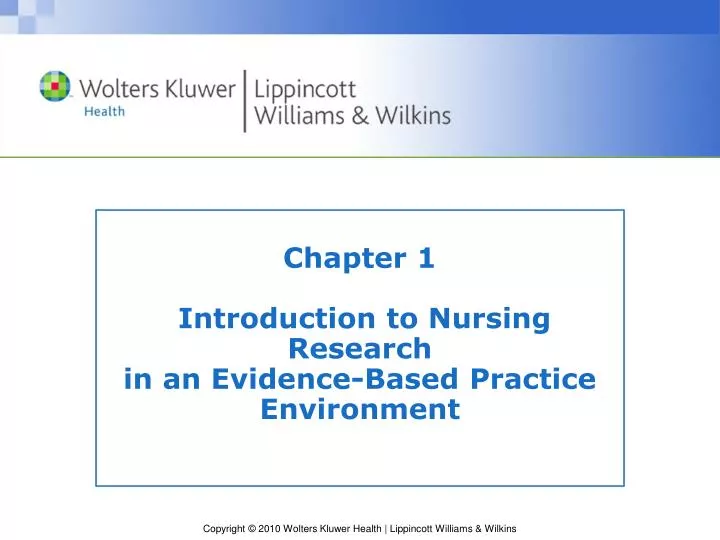 Wolters Kluwer Health | Lippincott Williams & Wilkins

Chapter 1

Introduction to Nursing Research in an Evidence-Based Practice Environment

Copyright © 2010 Wolters Kluwer Health | Lippincott Williams & Wilkins